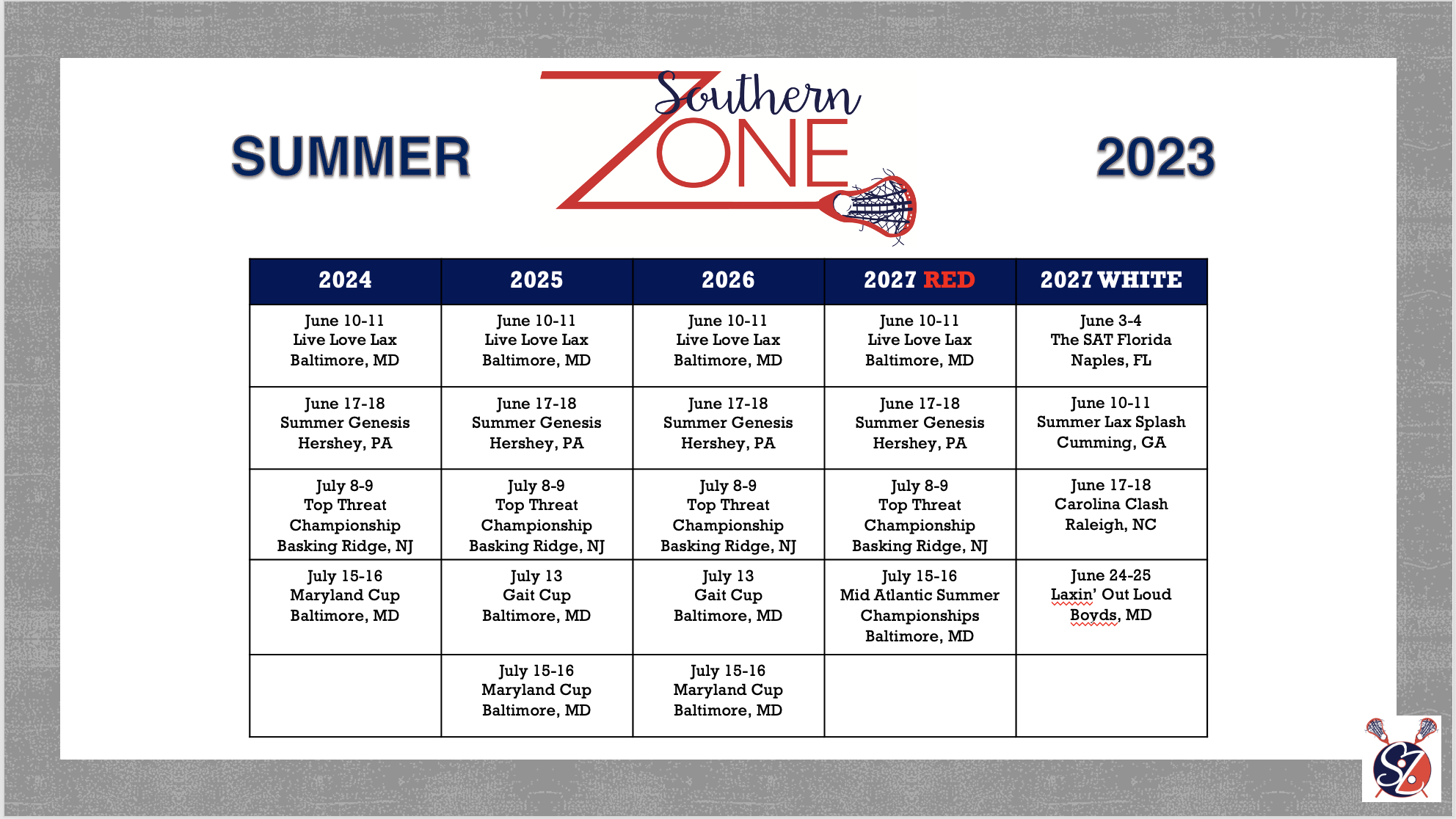 SUMMER

Southern ZONE

2023

| 2024 | 2025 | 2026 | 2027 RED | 2027 WHITE |
|---|---|---|---|---|
| June 10-11 Live Love Lax Baltimore, MD | June 10-11 Live Love Lax Baltimore, MD | June 10-11 Live Love Lax Baltimore, MD | June 10-11 Live Love Lax Baltimore, MD | June 3-4 The SAT Florida Naples, FL |
| June 17-18 Summer Genesis Hershey, PA | June 17-18 Summer Genesis Hershey, PA | June 17-18 Summer Genesis Hershey, PA | June 17-18 Summer Genesis Hershey, PA | June 10-11 Summer Lax Splash Cumming, GA |
| July 8-9 Top Threat Championship Basking Ridge, NJ | July 8-9 Top Threat Championship Basking Ridge, NJ | July 8-9 Top Threat Championship Basking Ridge, NJ | July 8-9 Top Threat Championship Basking Ridge, NJ | June 17-18 Carolina Clash Raleigh, NC |
| July 15-16 Maryland Cup Baltimore, MD | July 13 Gait Cup Baltimore, MD | July 13 Gait Cup Baltimore, MD | July 15-16 Mid Atlantic Summer Championships Baltimore, MD | June 24-25 Laxin' Out Loud Boyds, MD |
| | July 15-16 Maryland Cup Baltimore, MD | July 15-16 Maryland Cup Baltimore, MD | | |

SZ